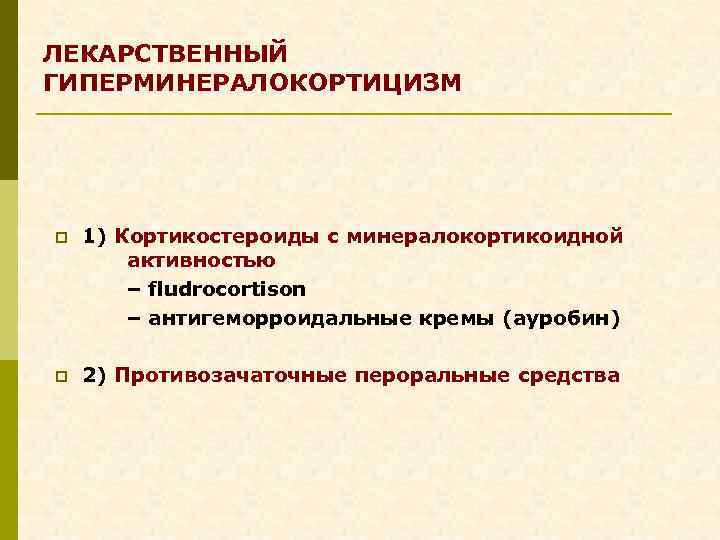 ЛЕКАРСТВЕННЫЙ ГИПЕРМИНЕРАЛОКОРТИЦИЗМ

1) Кортикостероиды с минералокортикоидной активностью
– fludrocortison
– антигеморроидальные кремы (ауробин)

2) Противозачаточные пероральные средства